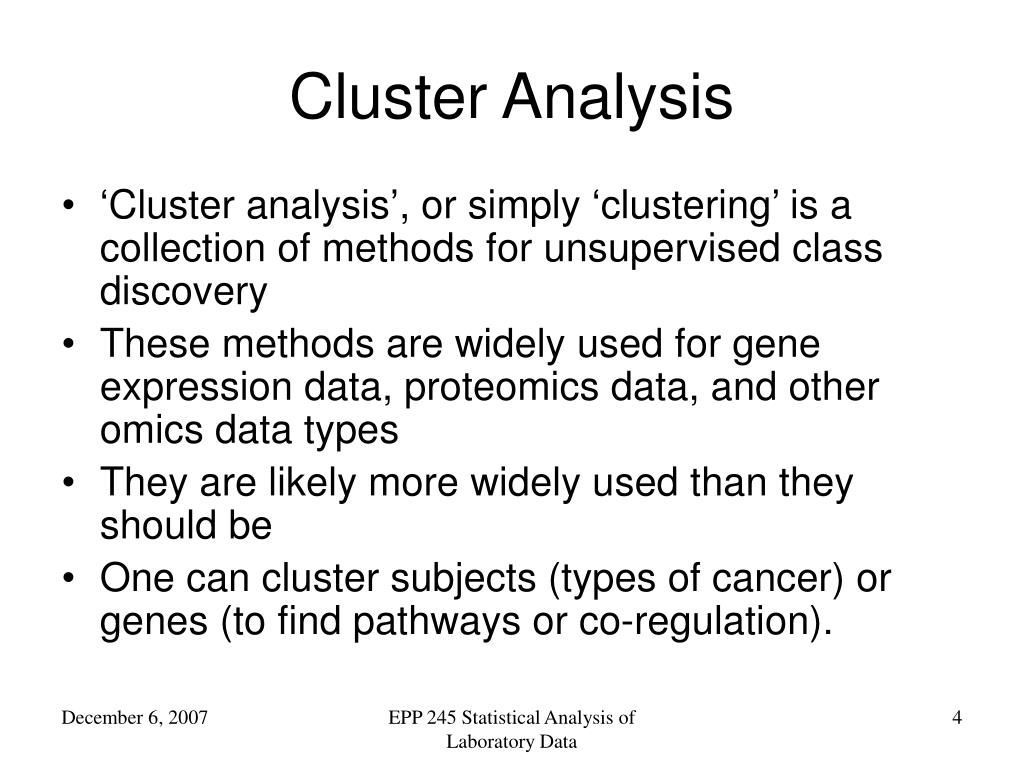 Cluster Analysis

• ‘Cluster analysis’, or simply ‘clustering’ is a collection of methods for unsupervised class discovery
• These methods are widely used for gene expression data, proteomics data, and other omics data types
• They are likely more widely used than they should be
• One can cluster subjects (types of cancer) or genes (to find pathways or co-regulation).

December 6, 2007

EPP 245 Statistical Analysis of Laboratory Data

4